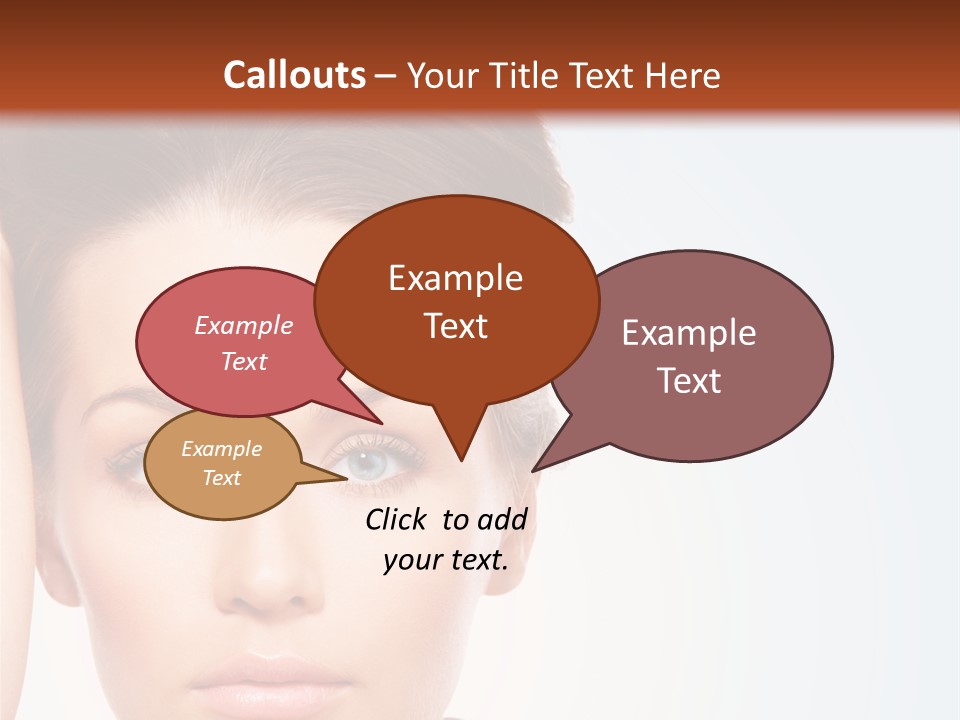 Callouts – Your Title Text Here

Example Text

Example Text

Example Text

Example Text

Click to add your text.